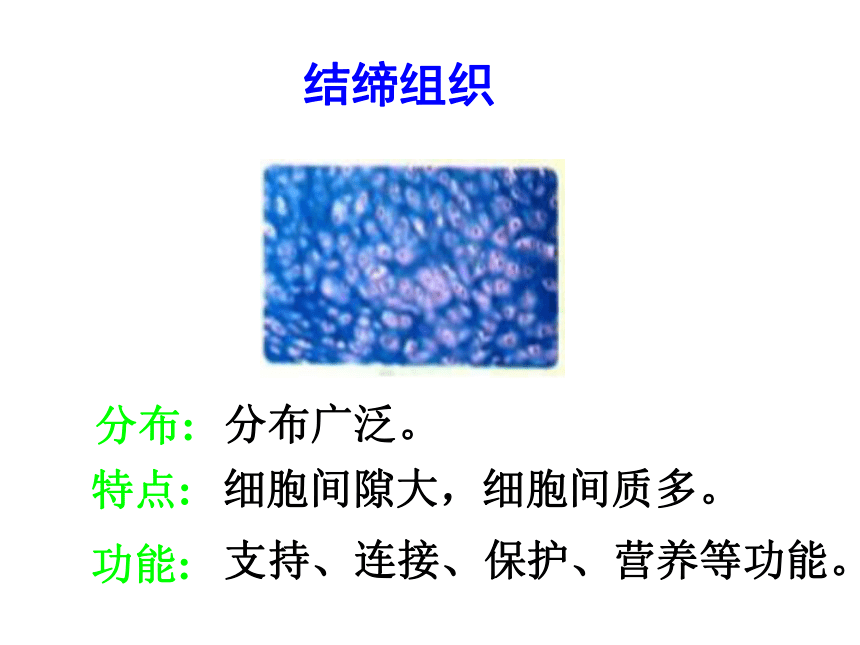 结缔组织

分布：分布广泛。

特点：细胞间隙大，细胞间质多。

功能：支持、连接、保护、营养等功能。